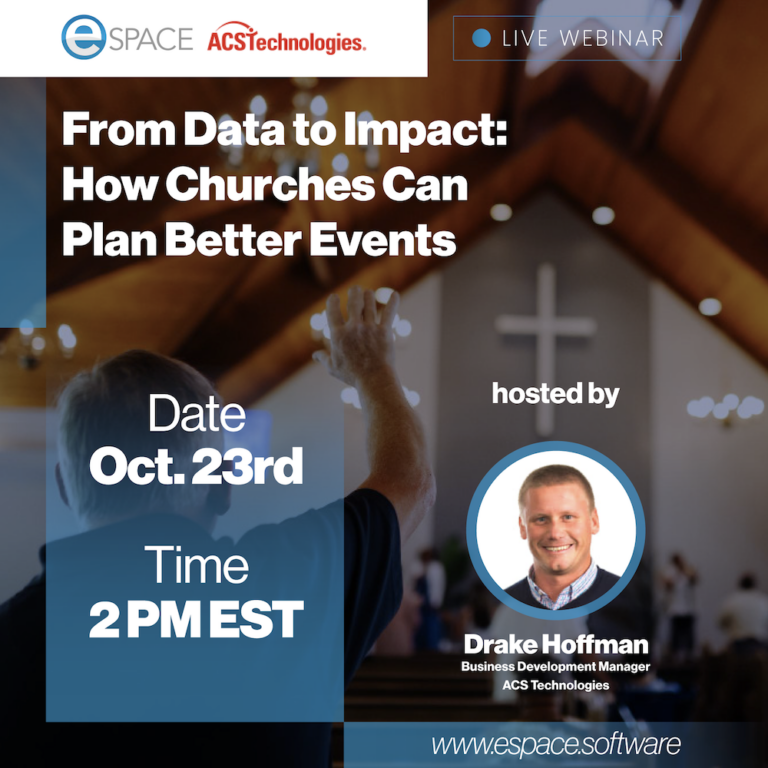 eSPACE ACSTechnologies.

LIVE WEBINAR

From Data to Impact: How Churches Can Plan Better Events

Date
Oct. 23rd

Time
2 PM EST

hosted by

Drake Hoffman
Business Development Manager
ACS Technologies

www.espace.software